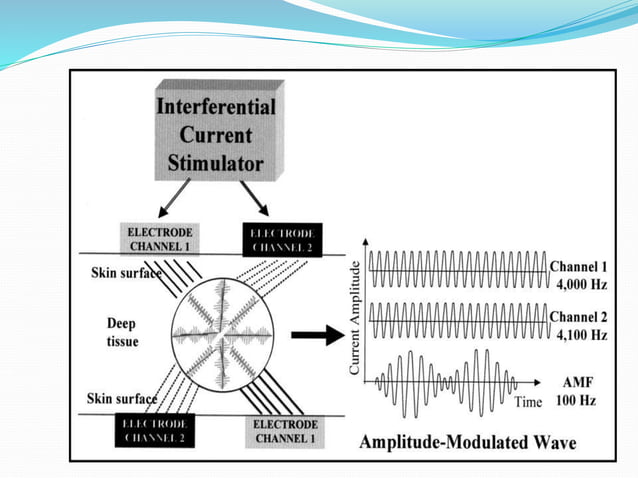 Interferential Current Stimulator

ELECTRODE CHANNEL 1

ELECTRODE CHANNEL 2

Skin surface

Deep tissue

Skin surface

ELECTRODE CHANNEL 2

ELECTRODE CHANNEL 1

Current Amplitude

Channel 1 4,000 Hz

Channel 2 4,100 Hz

AMF 100 Hz

Time

Amplitude-Modulated Wave